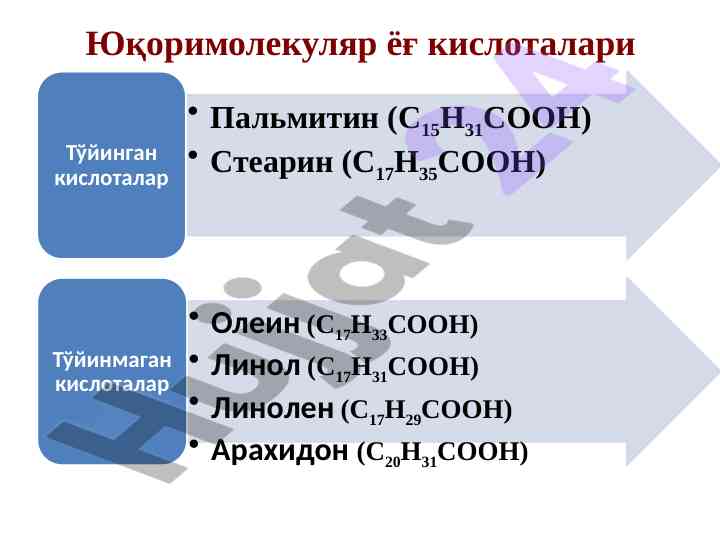 Юқоримолекуляр ёғ кислоталари

Тўйинган кислоталар

• Пальмитин ($C_{15}H_{31}COOH$)
• Стеарин ($C_{17}H_{35}COOH$)

Тўйинмаган кислоталар

• Олеин ($C_{17}H_{33}COOH$)
• Линол ($C_{17}H_{31}COOH$)
• Линолен ($C_{17}H_{29}COOH$)
• Арахидон ($C_{20}H_{31}COOH$)

Hujjat24